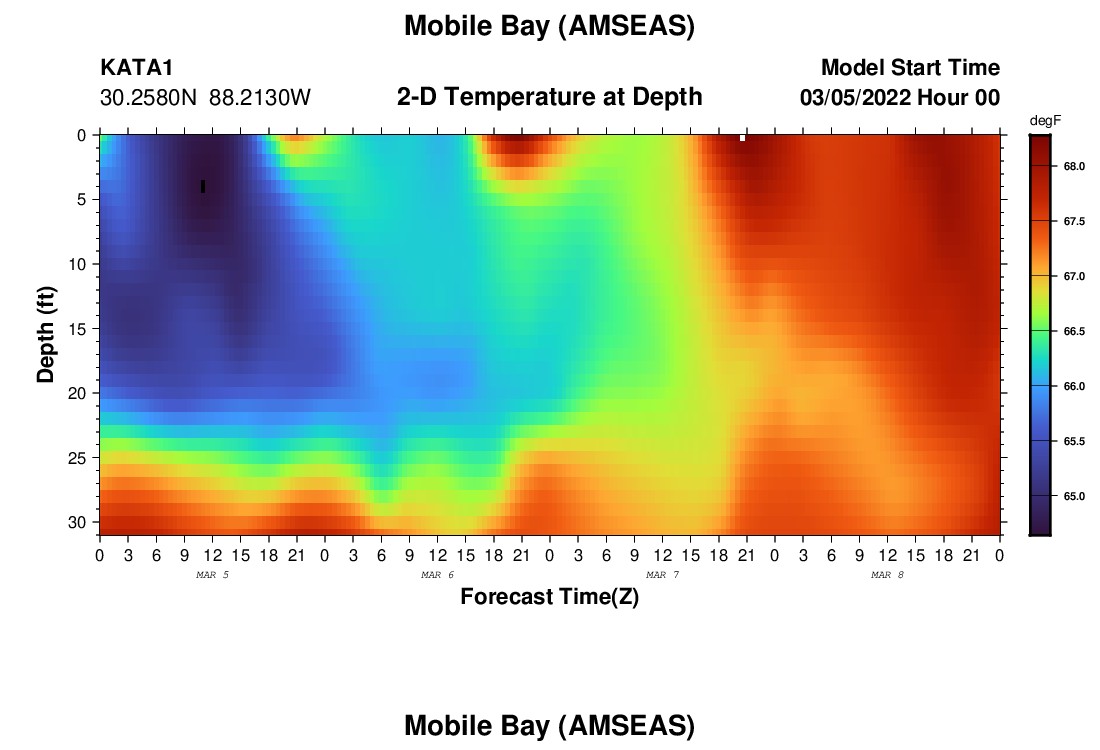 Mobile Bay (AMSEAS)

KATA1
30.2580N 88.2130W

2-D Temperature at Depth

Model Start Time
03/05/2022 Hour 00

degF
68.0
67.5
67.0
66.5
66.0
65.5
65.0

Depth (ft)
0
5
10
15
20
25
30

0 3 6 9 12 15 18 21 0 3 6 9 12 15 18 21 0 3 6 9 12 15 18 21 0 3 6 9 12 15 18 21 0
MAR 5
MAR 6
MAR 7
MAR 8

Forecast Time(Z)

Mobile Bay (AMSEAS)